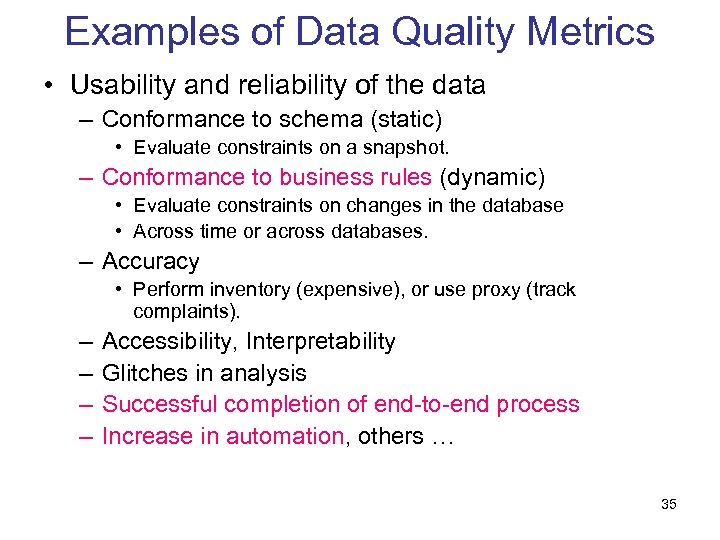 Examples of Data Quality Metrics

• Usability and reliability of the data
– Conformance to schema (static)
• Evaluate constraints on a snapshot.
– Conformance to business rules (dynamic)
• Evaluate constraints on changes in the database
• Across time or across databases.
– Accuracy
• Perform inventory (expensive), or use proxy (track complaints).
– Accessibility, Interpretability
– Glitches in analysis
– Successful completion of end-to-end process
– Increase in automation, others …

35